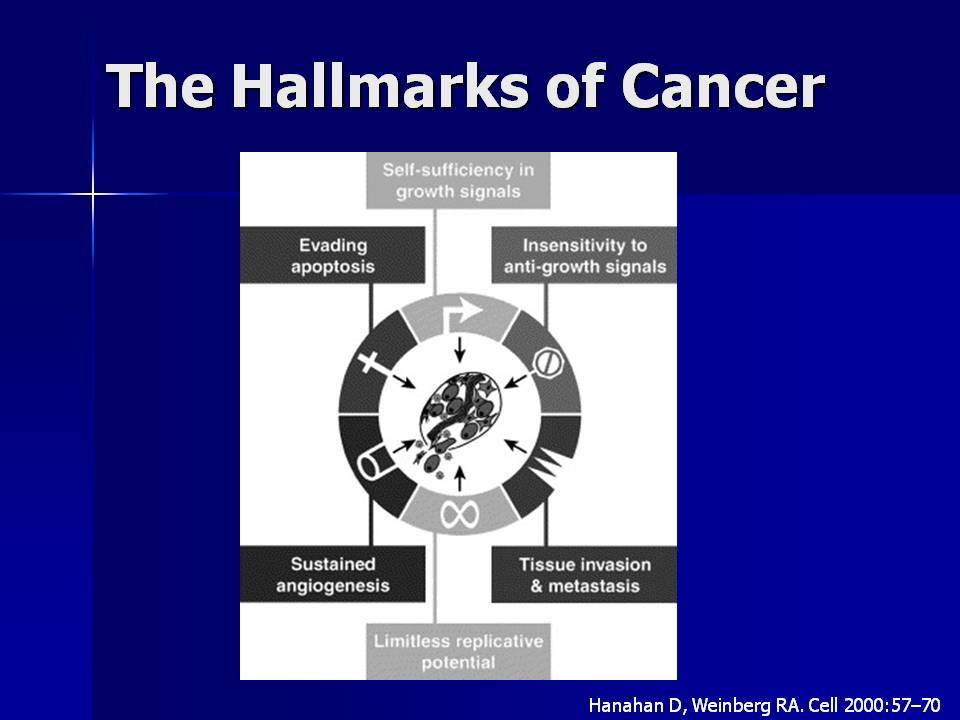 The Hallmarks of Cancer

Self-sufficiency in growth signals

Evading apoptosis

Insensitivity to anti-growth signals

Sustained angiogenesis

Tissue invasion & metastasis

Limitless replicative potential

Hanahan D, Weinberg RA. Cell 2000:57–70